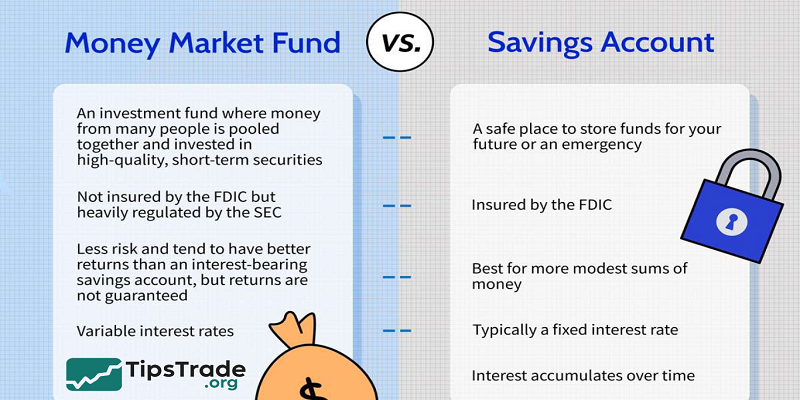 Money Market Fund

VS.

Savings Account

An investment fund where money from many people is pooled together and invested in high-quality, short-term securities

Not insured by the FDIC but heavily regulated by the SEC

Less risk and tend to have better returns than an interest-bearing savings account, but returns are not guaranteed

Variable interest rates

TipsTrade .org

$

A safe place to store funds for your future or an emergency

Insured by the FDIC

Best for more modest sums of money

Typically a fixed interest rate

Interest accumulates over time